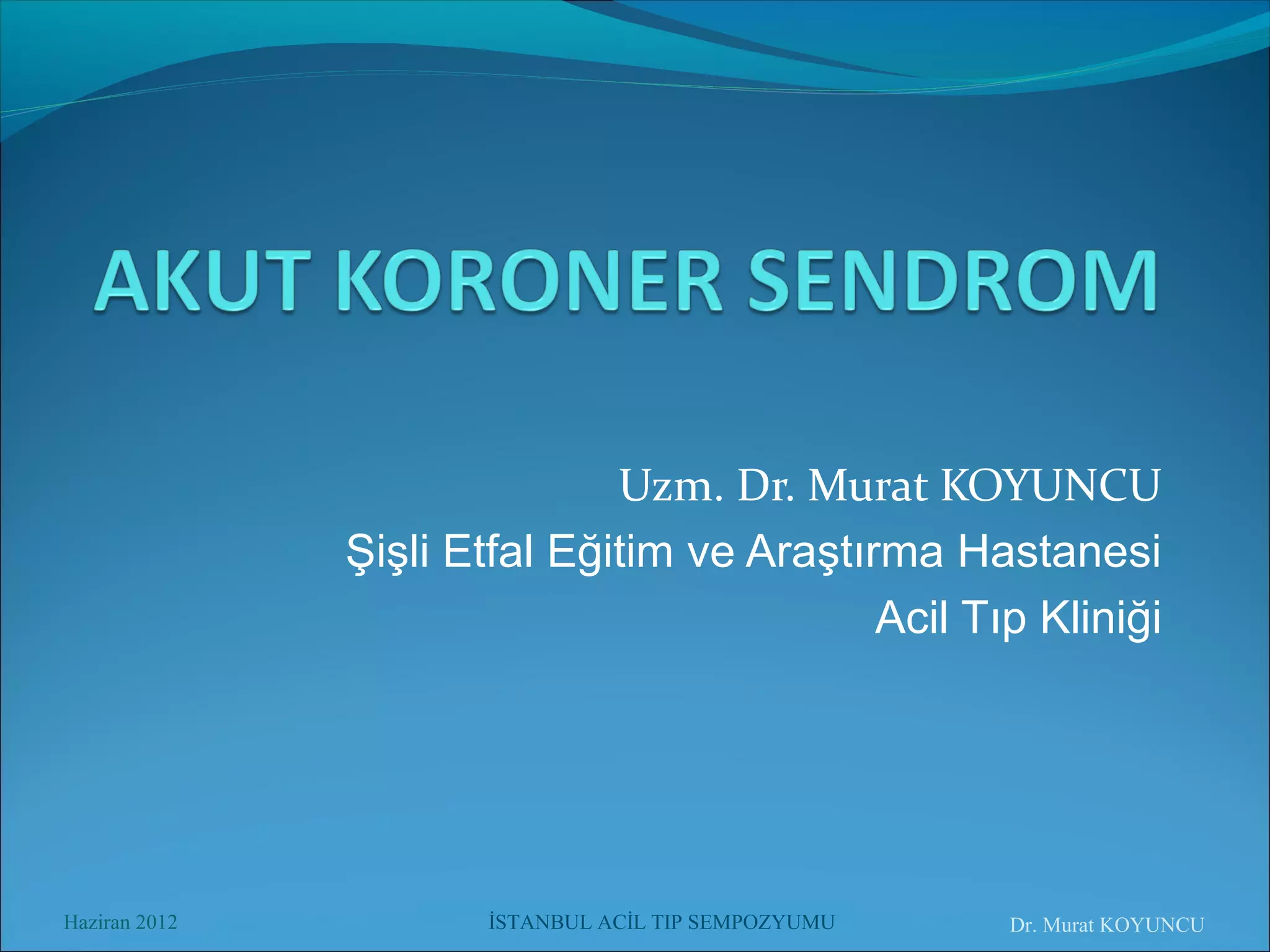 AKUT KORONER SENDROM

Uzm. Dr. Murat KOYUNCU
Şişli Etfal Eğitim ve Araştırma Hastanesi
Acil Tıp Kliniği

Haziran 2012

İSTANBUL ACİL TIP SEMPOZYUMU

Dr. Murat KOYUNCU